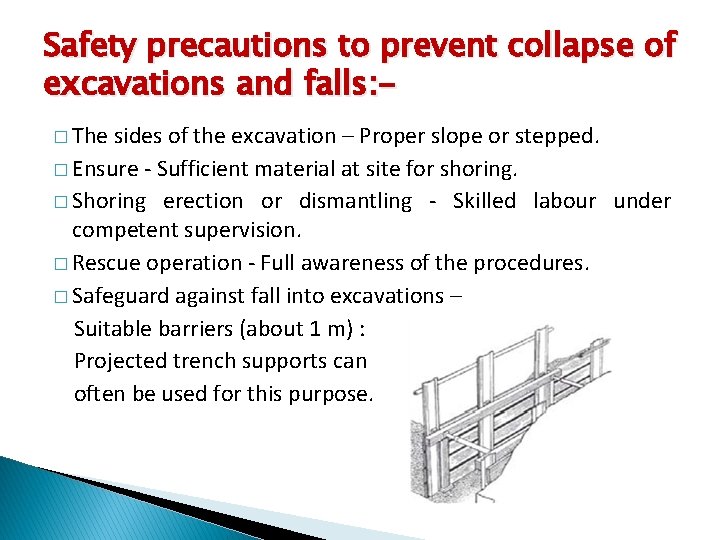 Safety precautions to prevent collapse of excavations and falls:-

□ The sides of the excavation – Proper slope or stepped.

□ Ensure - Sufficient material at site for shoring.

□ Shoring erection or dismantling - Skilled labour under competent supervision.

□ Rescue operation - Full awareness of the procedures.

□ Safeguard against fall into excavations –
Suitable barriers (about 1 m) :
Projected trench supports can
often be used for this purpose.